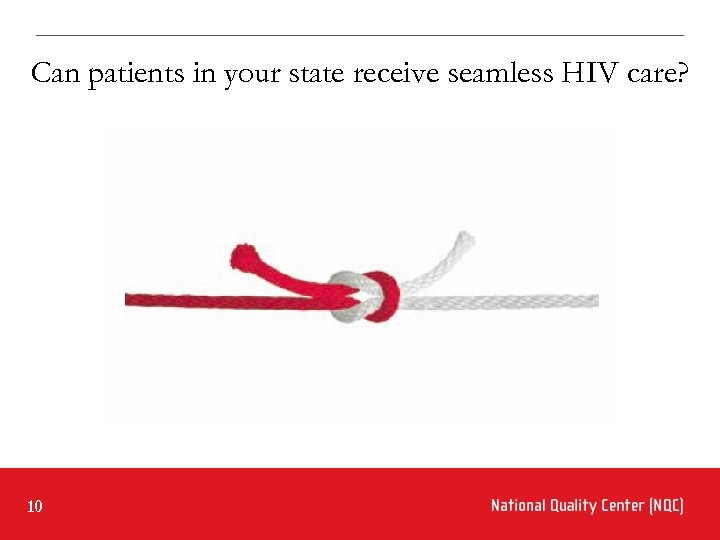 Can patients in your state receive seamless HIV care?

10

National Quality Center (NQC)